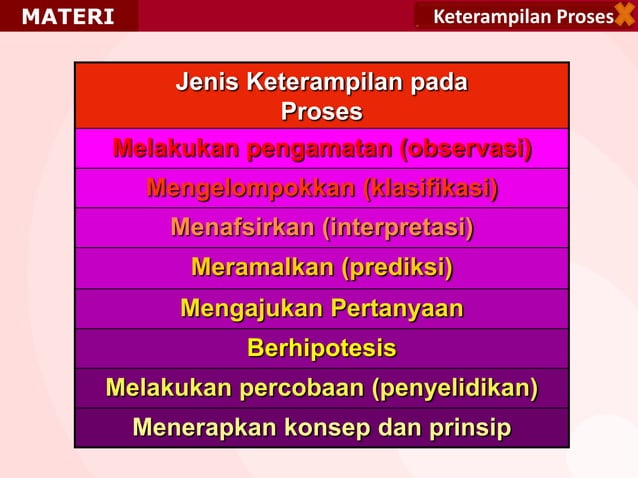 MATERI

Keterampilan Proses

| Jenis Keterampilan pada Proses |
|---|
| Melakukan pengamatan (observasi) |
| Mengelompokkan (klasifikasi) |
| Menafsirkan (interpretasi) |
| Meramalkan (prediksi) |
| Mengajukan Pertanyaan |
| Berhipotesis |
| Melakukan percobaan (penyelidikan) |
| Menerapkan konsep dan prinsip |